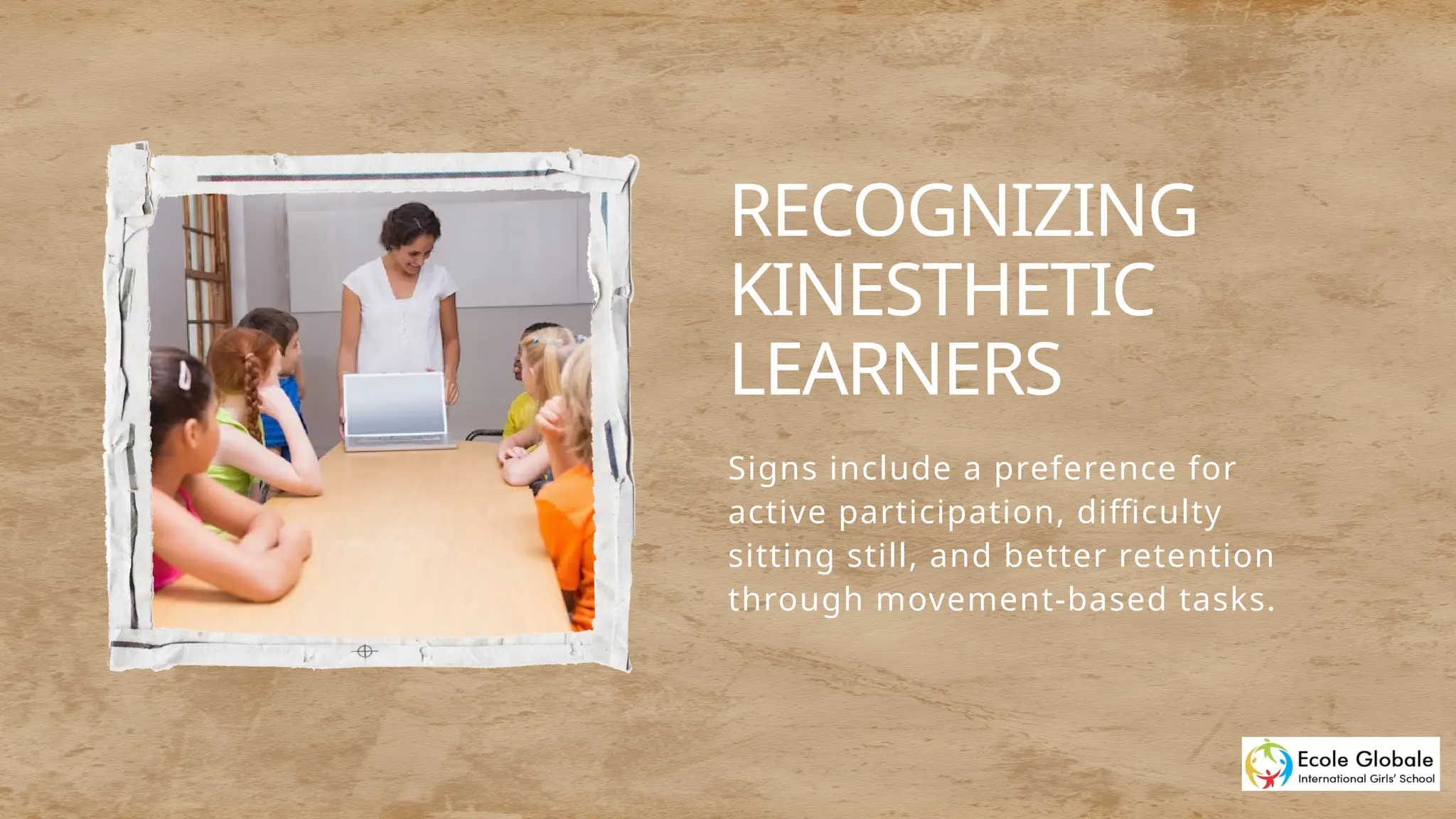 RECOGNIZING KINESTHETIC LEARNERS

Signs include a preference for active participation, difficulty sitting still, and better retention through movement-based tasks.

Ecole Globale
International Girls' School